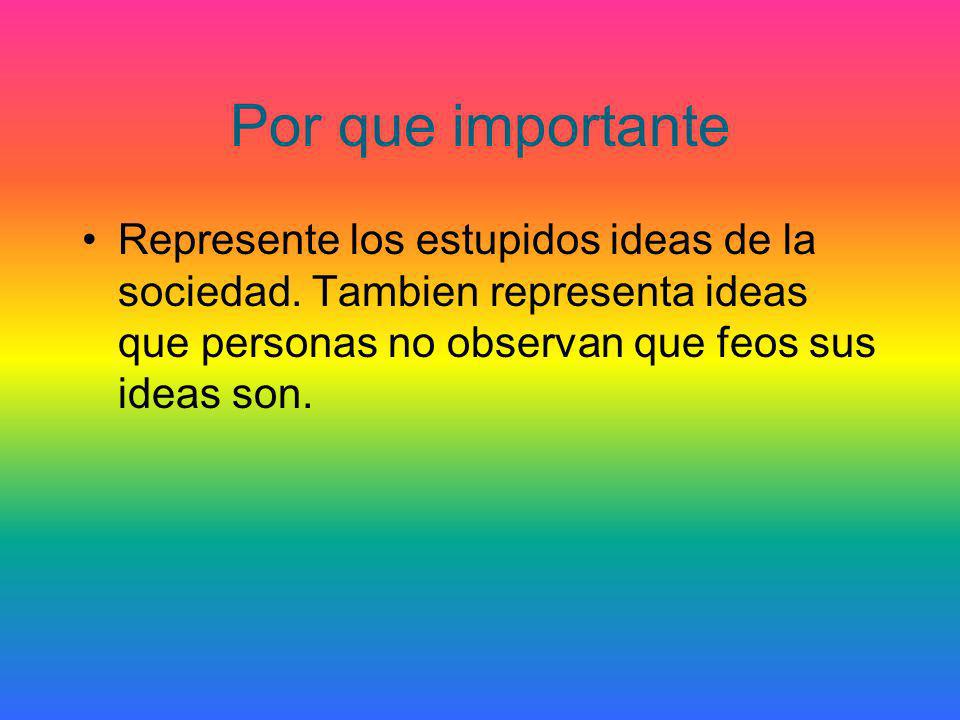 Por que importante

• Represente los estupidos ideas de la sociedad. Tambien representa ideas que personas no observan que feos sus ideas son.